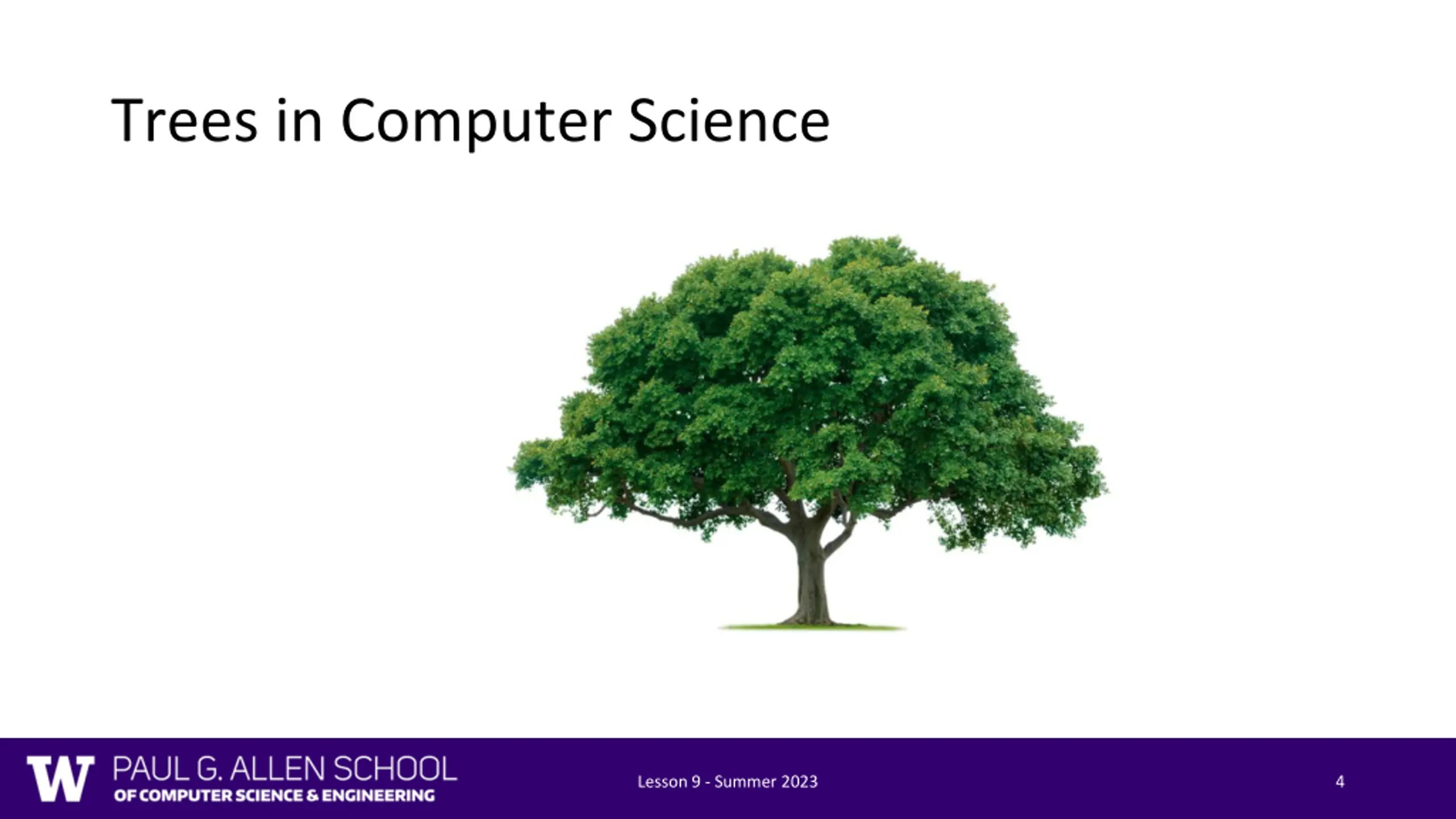 Trees in Computer Science

W PAUL G. ALLEN SCHOOL
OF COMPUTER SCIENCE & ENGINEERING

Lesson 9 - Summer 2023

4